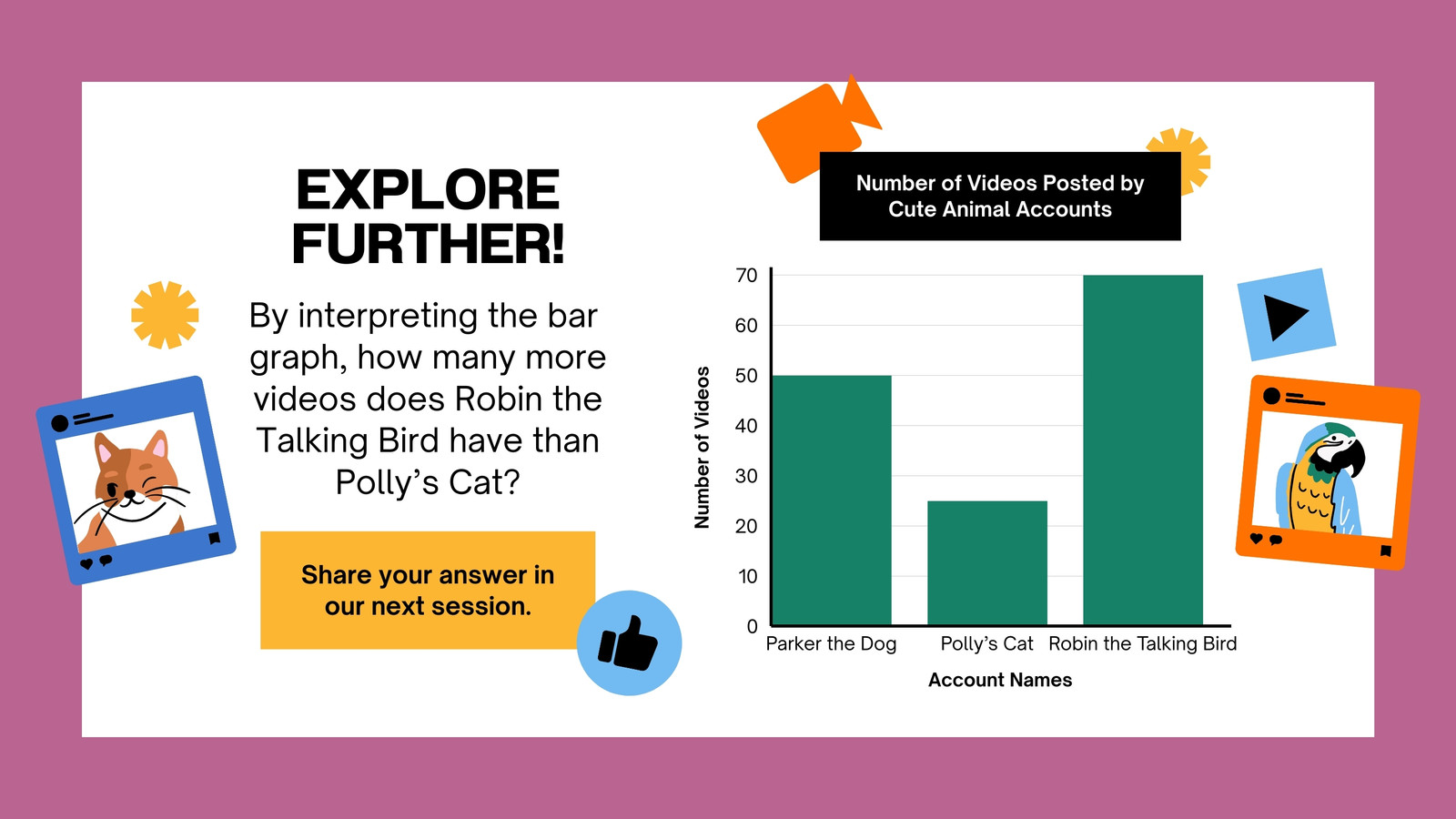 EXPLORE FURTHER!

By interpreting the bar graph, how many more videos does Robin the Talking Bird have than Polly's Cat?

Share your answer in our next session.

Number of Videos Posted by Cute Animal Accounts

Number of Videos

70
60
50
40
30
20
10
0

Parker the Dog
Polly's Cat
Robin the Talking Bird

Account Names